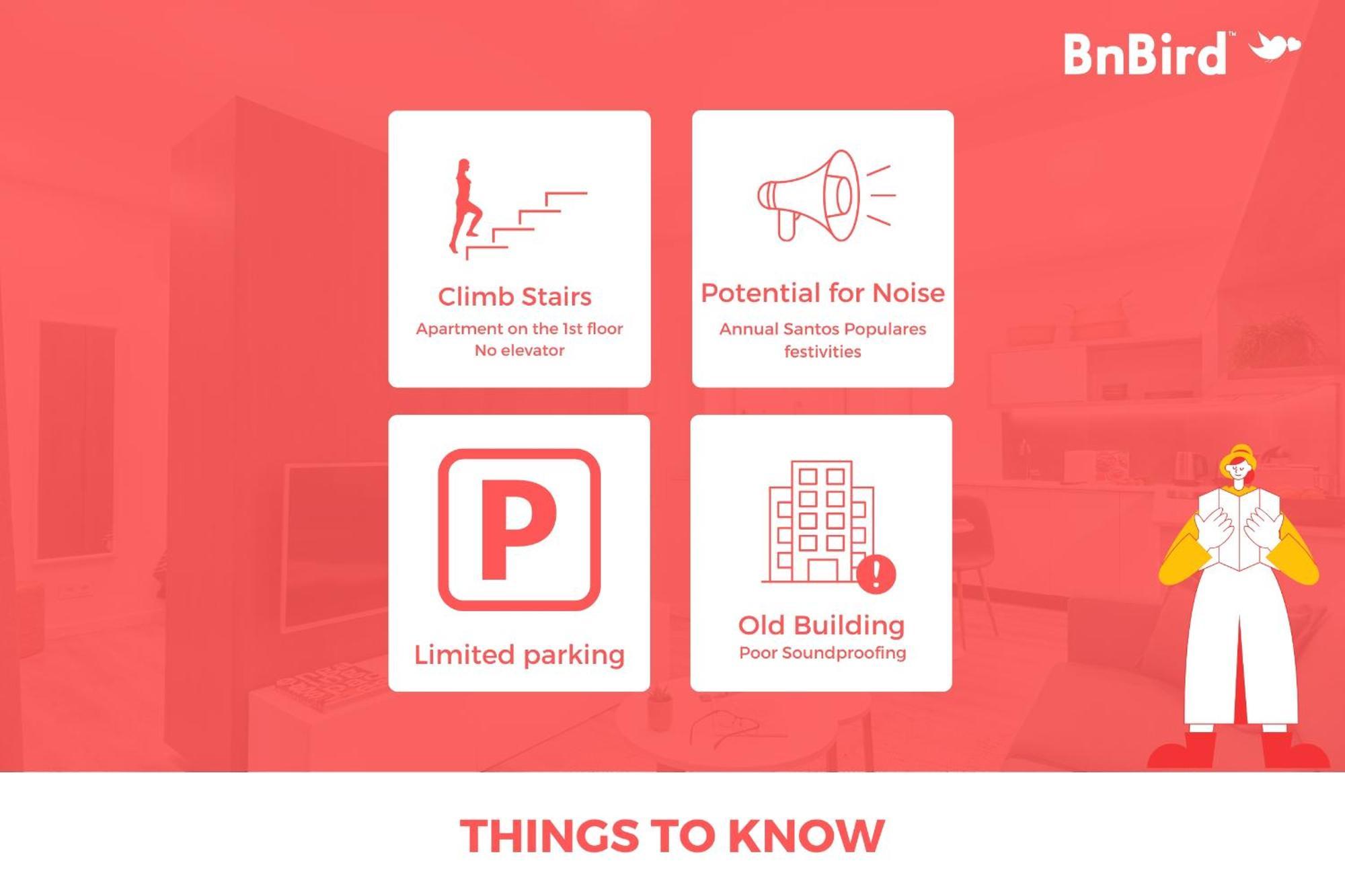 BnBird™

Climb Stairs
Apartment on the 1st floor
No elevator

Potential for Noise
Annual Santos Populares festivities

P

Limited parking

Old Building
Poor Soundproofing

THINGS TO KNOW